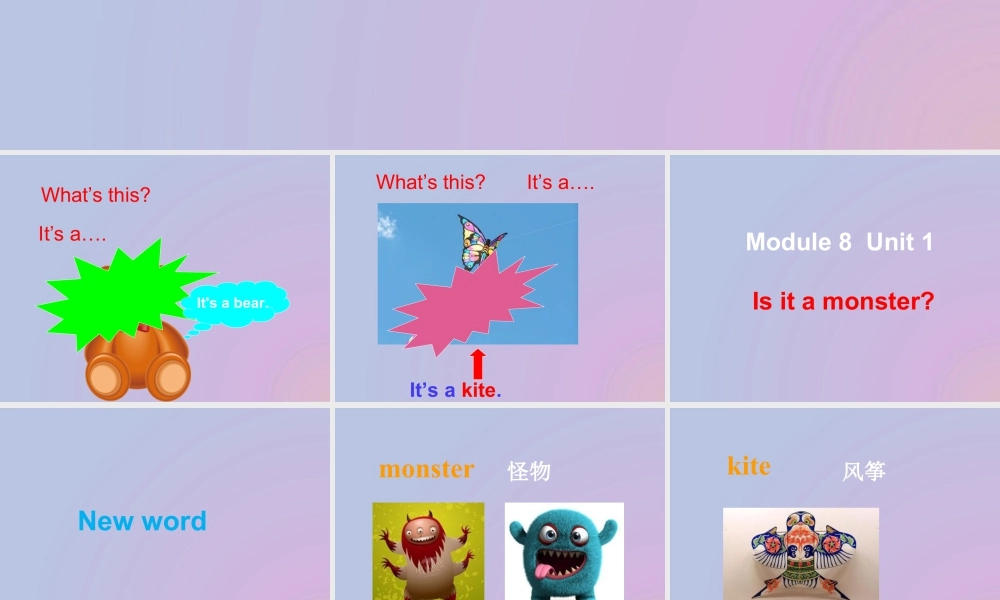 What's this?

It's a….

It's a bear.

What's this? It's a….

It's a kite.

Module 8 Unit 1

Is it a monster?

New word

monster 怪物

kite 风筝